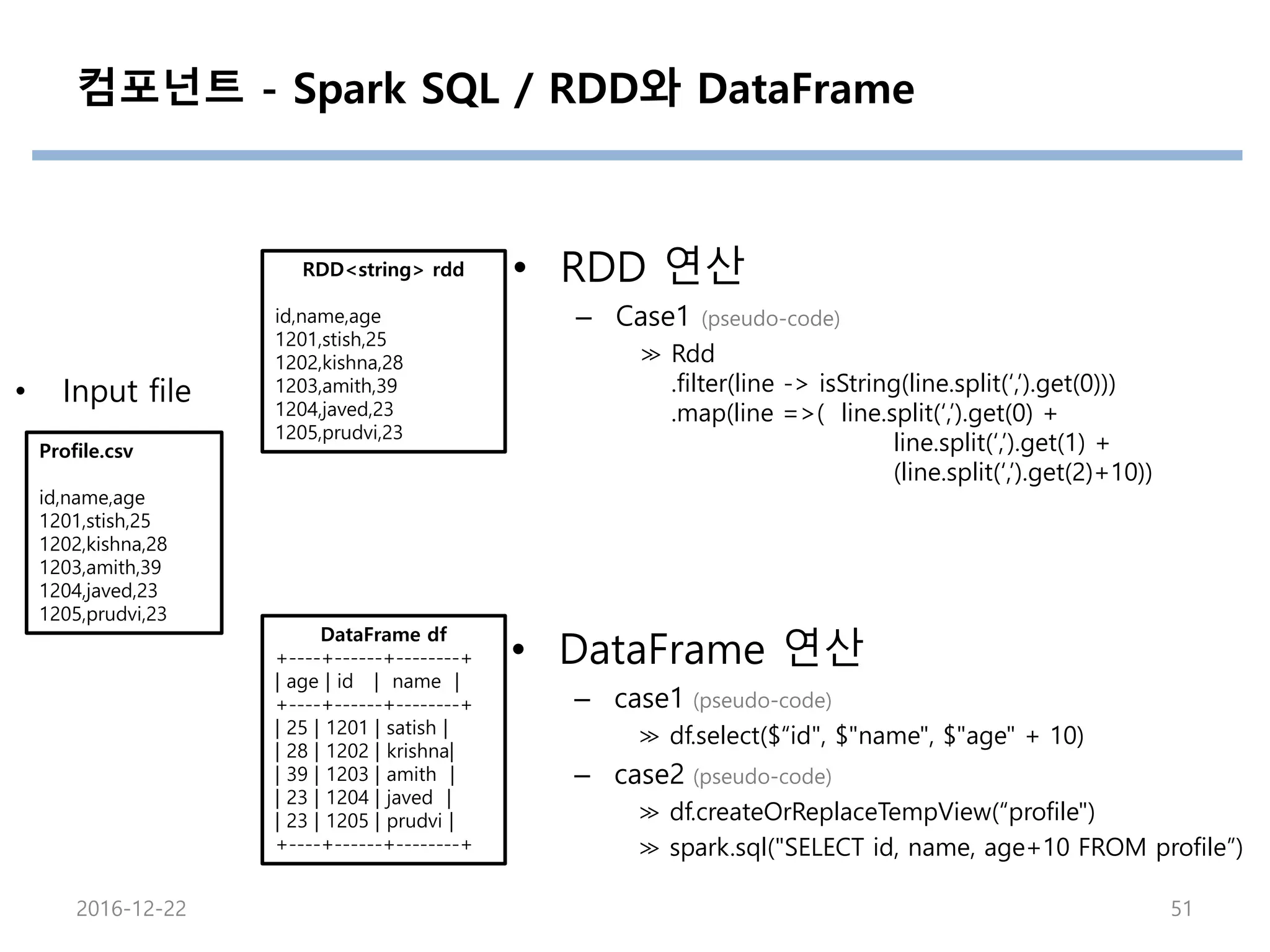 컴포넌트 - Spark SQL / RDD와 DataFrame

• Input file

Profile.csv

id,name,age
1201,stish,25
1202,kishna,28
1203,amith,39
1204,javed,23
1205,prudvi,23

RDD<string> rdd

id,name,age
1201,stish,25
1202,kishna,28
1203,amith,39
1204,javed,23
1205,prudvi,23

DataFrame df
+----+------+--------+
| age | id | name |
+----+------+--------+
| 25 | 1201 | satish |
| 28 | 1202 | krishna|
| 39 | 1203 | amith |
| 23 | 1204 | javed |
| 23 | 1205 | prudvi |
+----+------+--------+

• RDD 연산
– Case1 (pseudo-code)
≫ Rdd
.filter(line -> isString(line.split(‘,’).get(0)))
.map(line =>( line.split(‘,’).get(0) +
line.split(‘,’).get(1) +
(line.split(‘,’).get(2)+10))

• DataFrame 연산
– case1 (pseudo-code)
≫ df.select($“id", $"name", $"age" + 10)
– case2 (pseudo-code)
≫ df.createOrReplaceTempView(“profile")
≫ spark.sql("SELECT id, name, age+10 FROM profile”)

2016-12-22
51